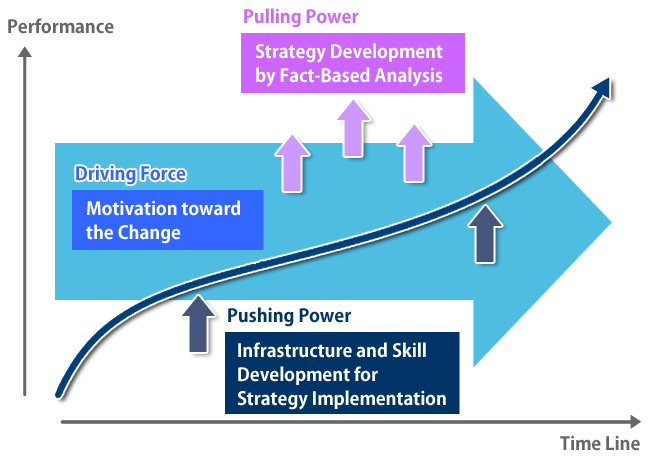 Performance

Pulling Power

Strategy Development by Fact-Based Analysis

Driving Force

Motivation toward the Change

Pushing Power

Infrastructure and Skill Development for Strategy Implementation

Time Line